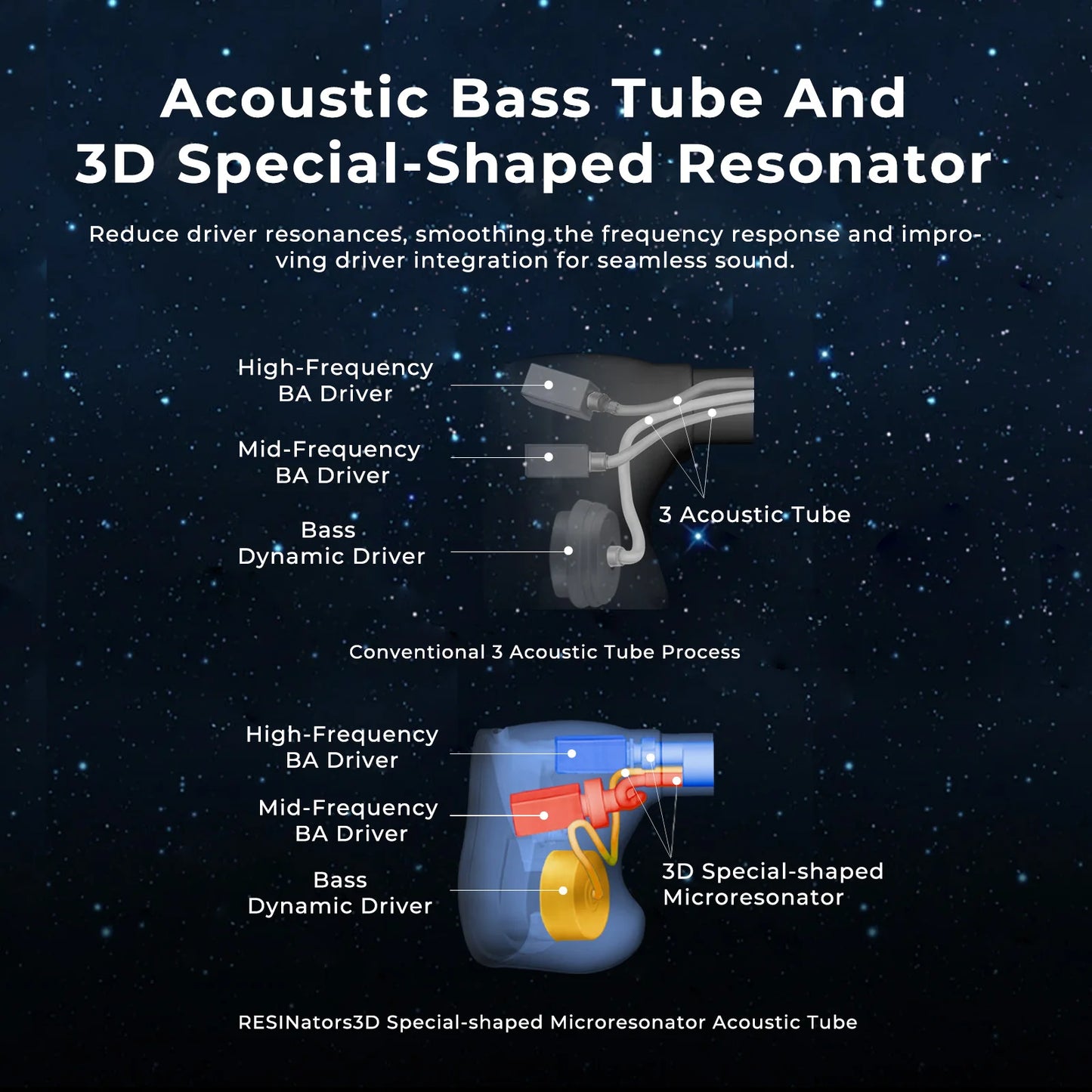 Acoustic Bass Tube And
3D Special-Shaped Resonator

Reduce driver resonances, smoothing the frequency response and improving driver integration for seamless sound.

High-Frequency
BA Driver

Mid-Frequency
BA Driver

Bass
Dynamic Driver

3 Acoustic Tube

Conventional 3 Acoustic Tube Process

High-Frequency
BA Driver

Mid-Frequency
BA Driver

Bass
Dynamic Driver

3D Special-shaped
Microresonator

RESINators3D Special-shaped Microresonator Acoustic Tube